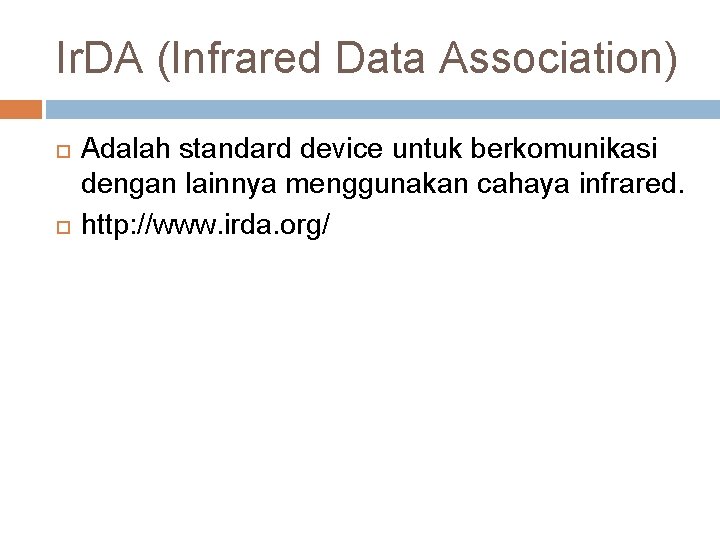 IrDA (Infrared Data Association)

Adalah standard device untuk berkomunikasi dengan lainnya menggunakan cahaya infrared.

http://www.irda.org/